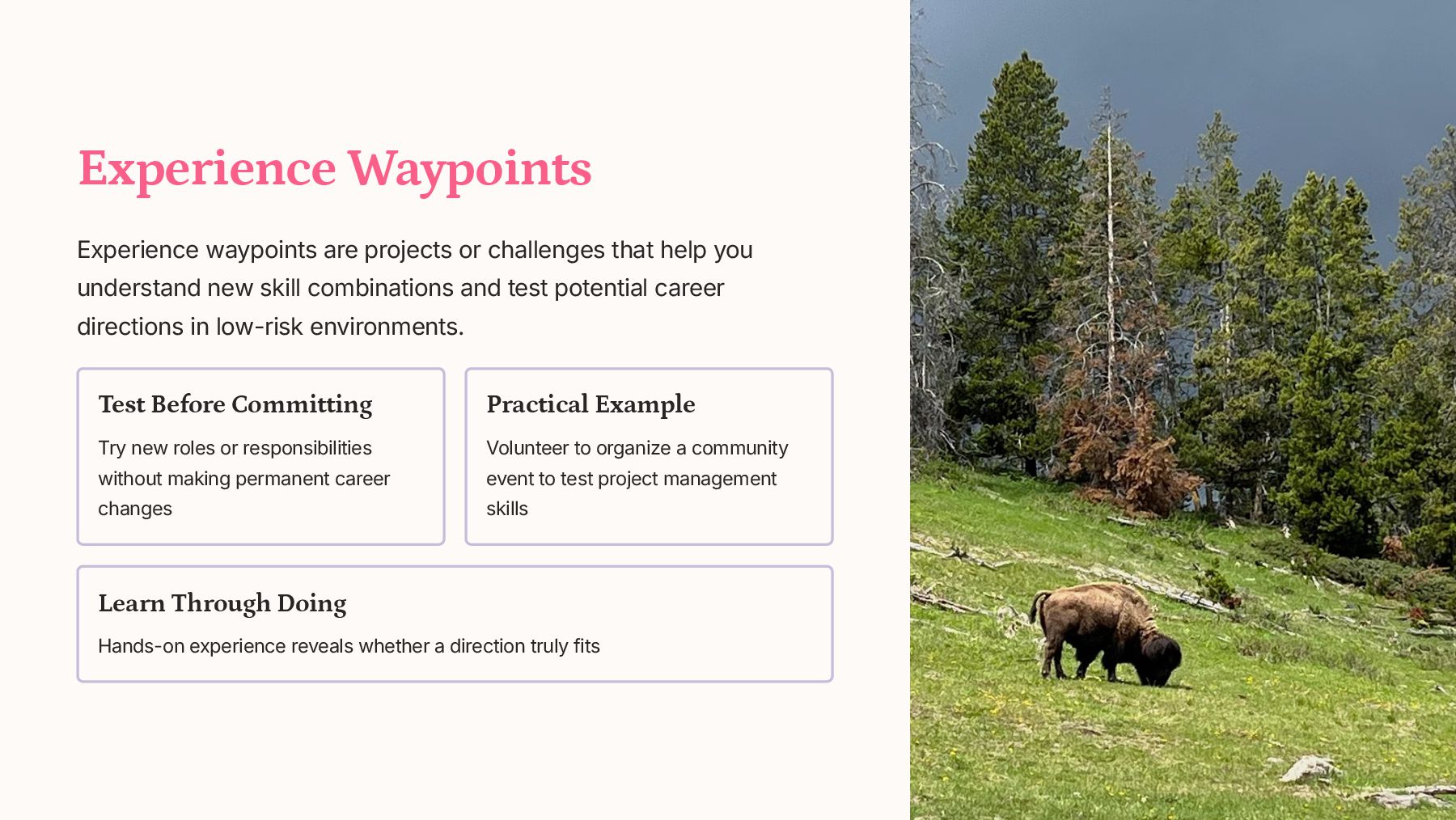 Experience Waypoints

Experience waypoints are projects or challenges that help you understand new skill combinations and test potential career directions in low-risk environments.

Test Before Committing

Try new roles or responsibilities without making permanent career changes

Practical Example

Volunteer to organize a community event to test project management skills

Learn Through Doing

Hands-on experience reveals whether a direction truly fits